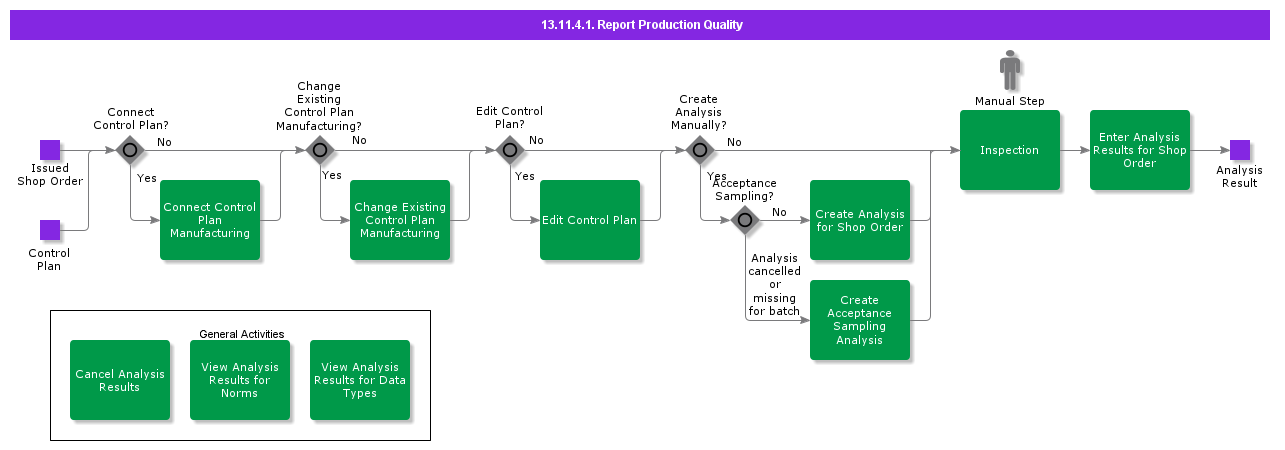 13.11.4.1. Report Production Quality

Issued Shop Order

Control Plan

Connect Control Plan?

No

Yes

Connect Control Plan Manufacturing

Change Existing Control Plan Manufacturing?

No

Yes

Change Existing Control Plan Manufacturing

Edit Control Plan?

No

Yes

Edit Control Plan

Create Analysis Manually?

No

Yes

Acceptance Sampling?

No

Create Analysis for Shop Order

Analysis cancelled or missing for batch

Create Acceptance Sampling Analysis

Manual Step

Inspection

Enter Analysis Results for Shop Order

Analysis Result

General Activities

Cancel Analysis Results

View Analysis Results for Norms

View Analysis Results for Data Types